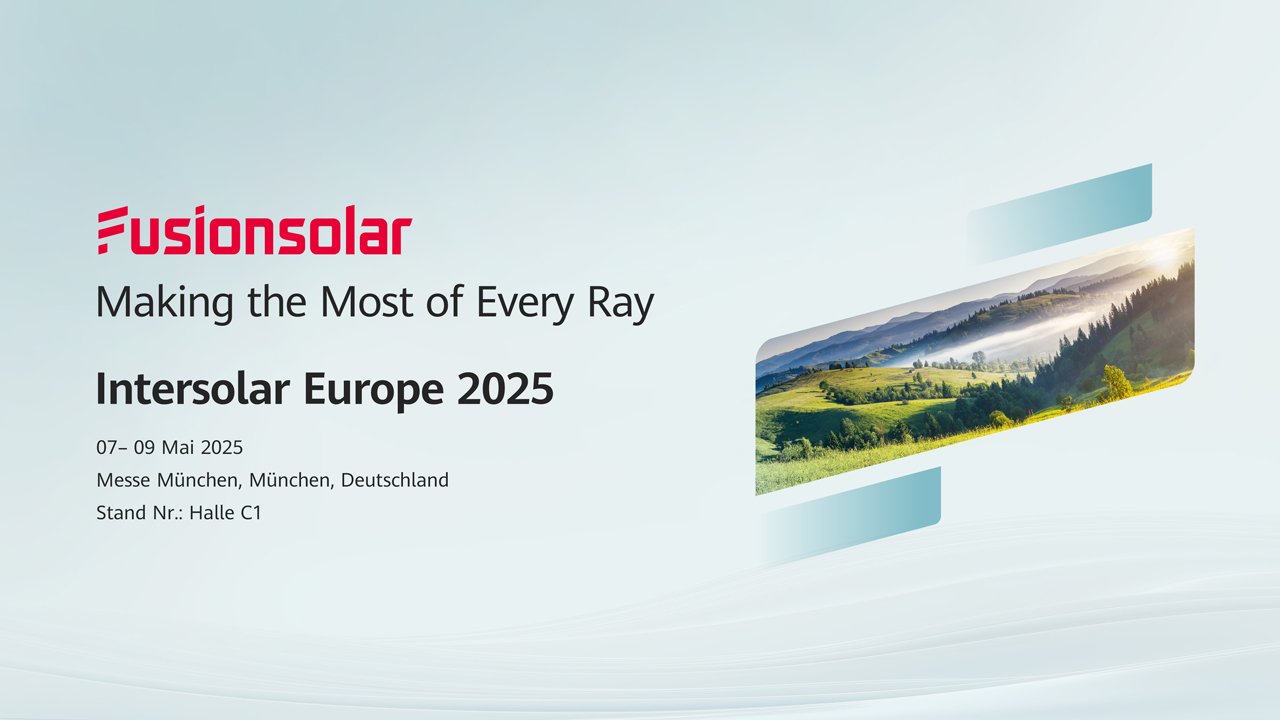 Fusionsolar
Making the Most of Every Ray

Intersolar Europe 2025

07– 09 Mai 2025
Messe München, München, Deutschland
Stand Nr.: Halle C1